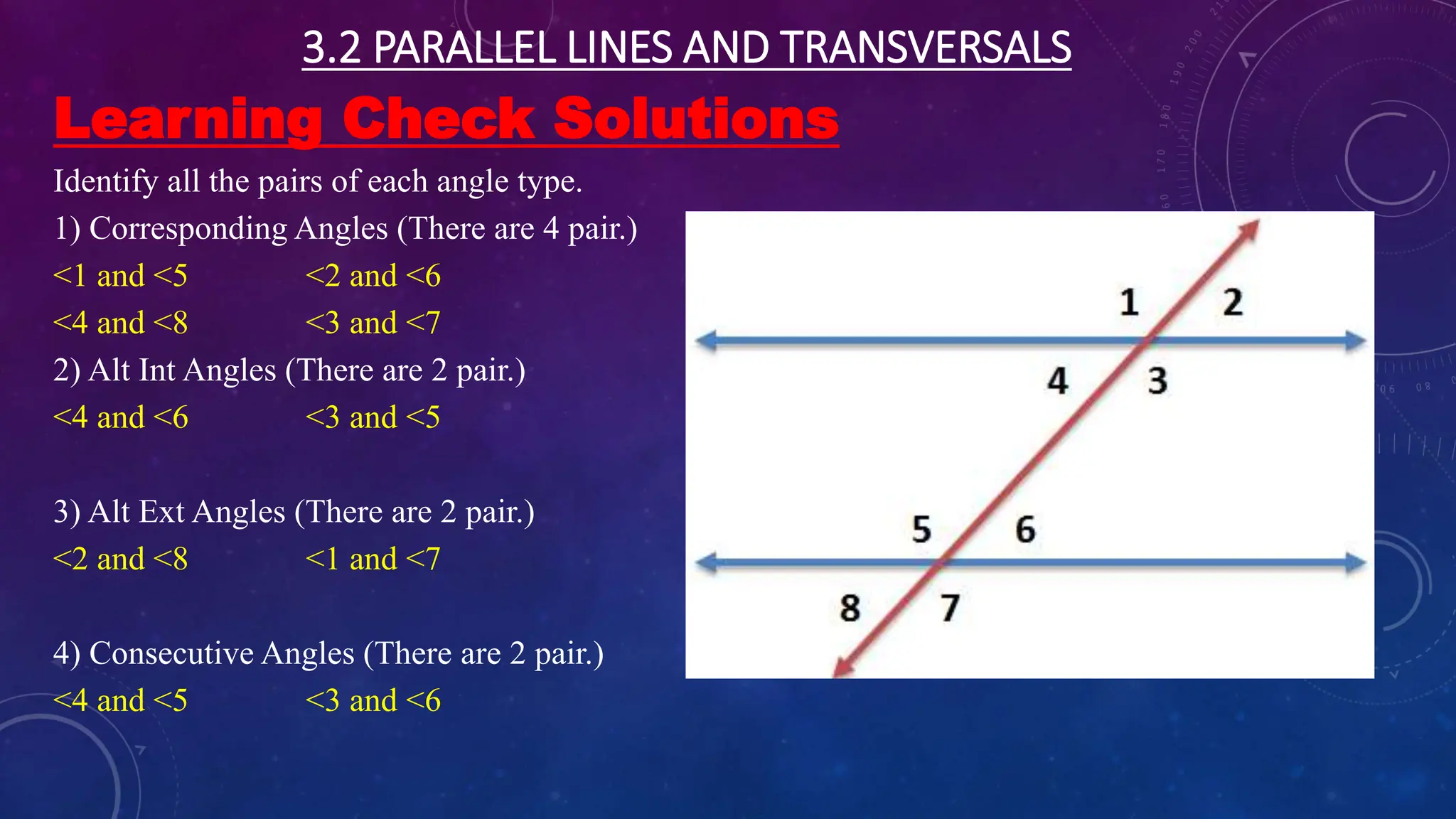 3.2 PARALLEL LINES AND TRANSVERSALS

Learning Check Solutions

Identify all the pairs of each angle type.

1) Corresponding Angles (There are 4 pair.)

<1 and <5 <2 and <6

<4 and <8 <3 and <7

2) Alt Int Angles (There are 2 pair.)

<4 and <6 <3 and <5

3) Alt Ext Angles (There are 2 pair.)

<2 and <8 <1 and <7

4) Consecutive Angles (There are 2 pair.)

<4 and <5 <3 and <6

1 2 4 3 5 6 8 7